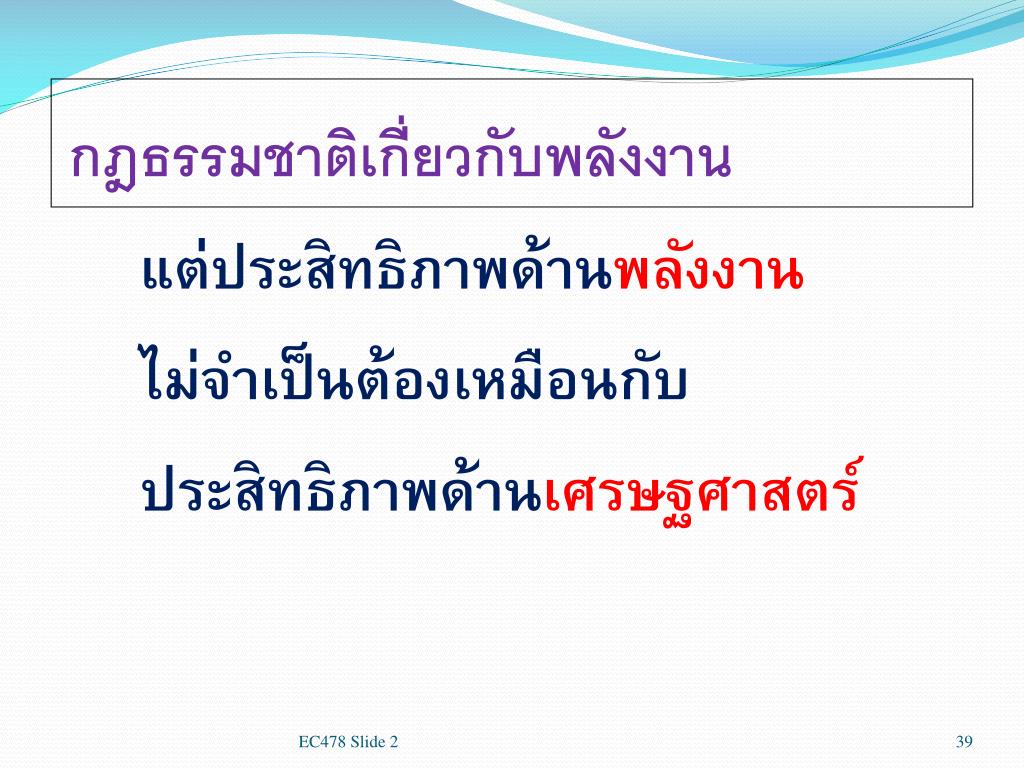 กฎธรรมชาติเกี่ยวกับพลังงาน

แต่ประสิทธิภาพด้านพลังงาน

ไม่จำเป็นต้องเหมือนกับ

ประสิทธิภาพด้านเศรษฐศาสตร์

EC478 Slide 2

39